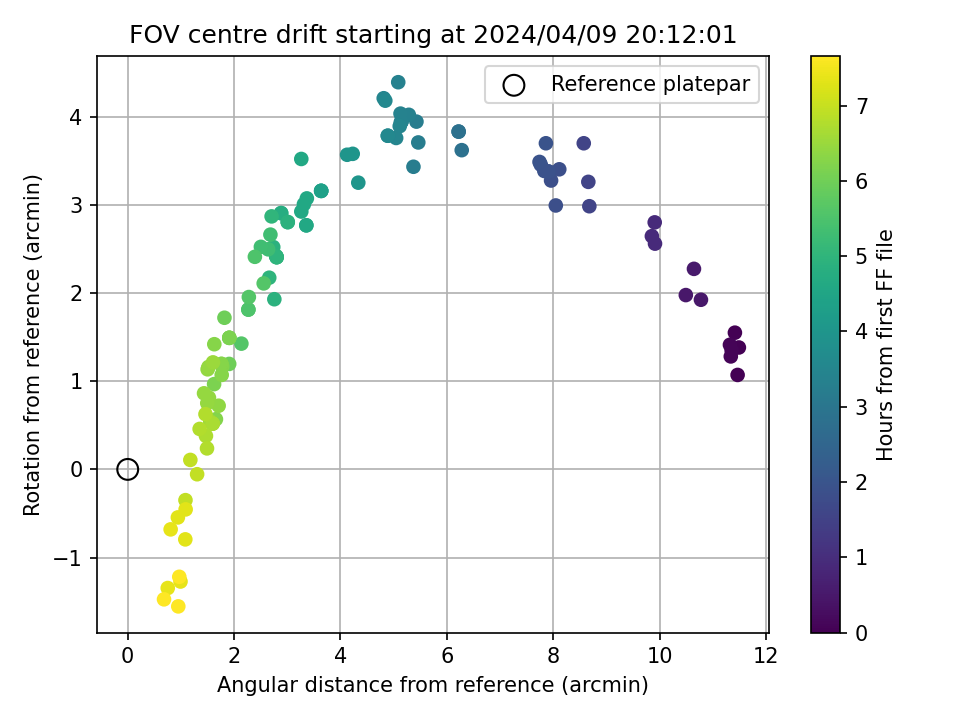 FOV centre drift starting at 2024/04/09 20:12:01

Reference platepar

Rotation from reference (arcmin)

4
3
2
1
0
−1

0
2
4
6
8
10
12

Angular distance from reference (arcmin)

7
6
5
4
3
2
1
0

Hours from first FF file